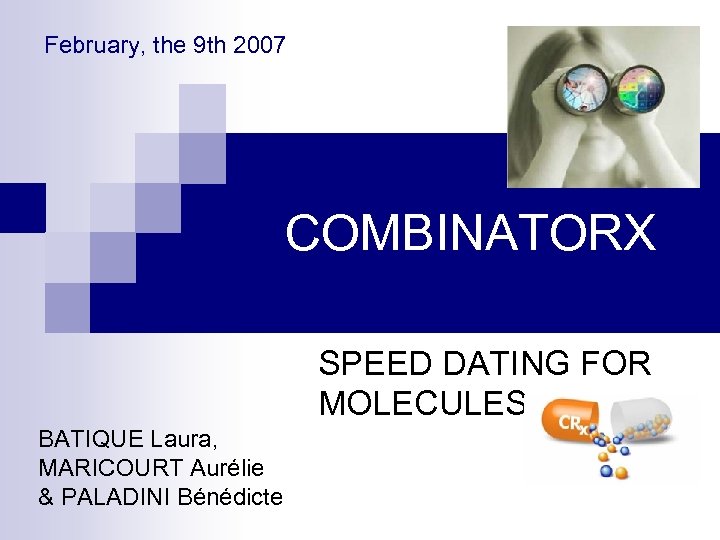 February, the 9th 2007

COMBINATORX

SPEED DATING FOR MOLECULES

CRx

BATIQUE Laura,
MARICOURT Aurélie
& PALADINI Bénédicte